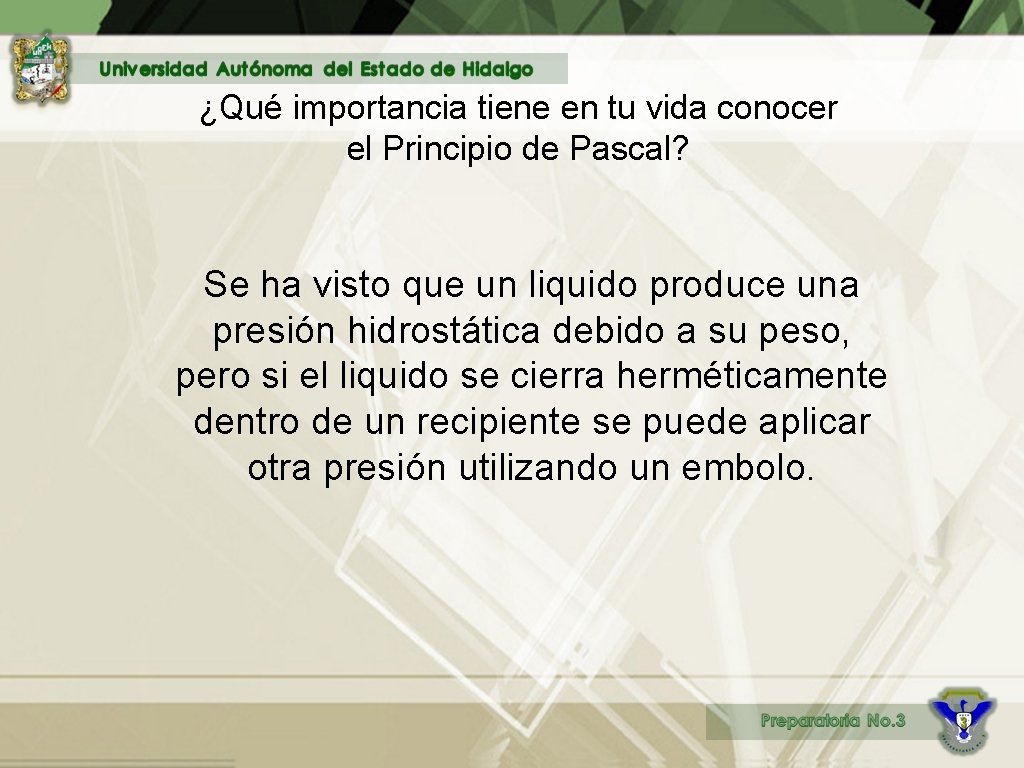 Universidad Autónoma del Estado de Hidalgo

¿Qué importancia tiene en tu vida conocer el Principio de Pascal?

Se ha visto que un liquido produce una presión hidrostática debido a su peso, pero si el liquido se cierra herméticamente dentro de un recipiente se puede aplicar otra presión utilizando un embolo.

Preparatoria No.3